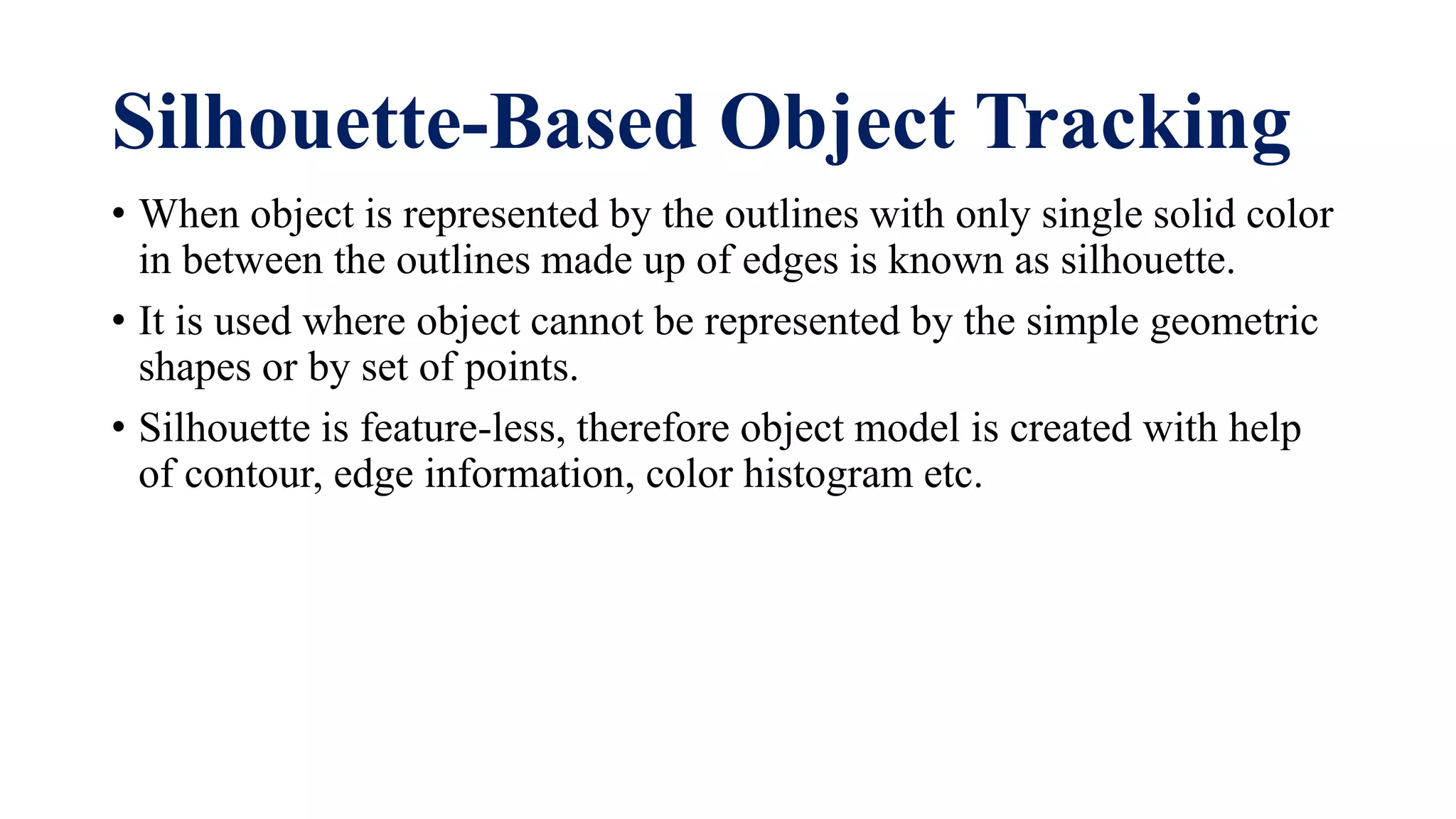 Silhouette-Based Object Tracking

• When object is represented by the outlines with only single solid color in between the outlines made up of edges is known as silhouette.

• It is used where object cannot be represented by the simple geometric shapes or by set of points.

• Silhouette is feature-less, therefore object model is created with help of contour, edge information, color histogram etc.